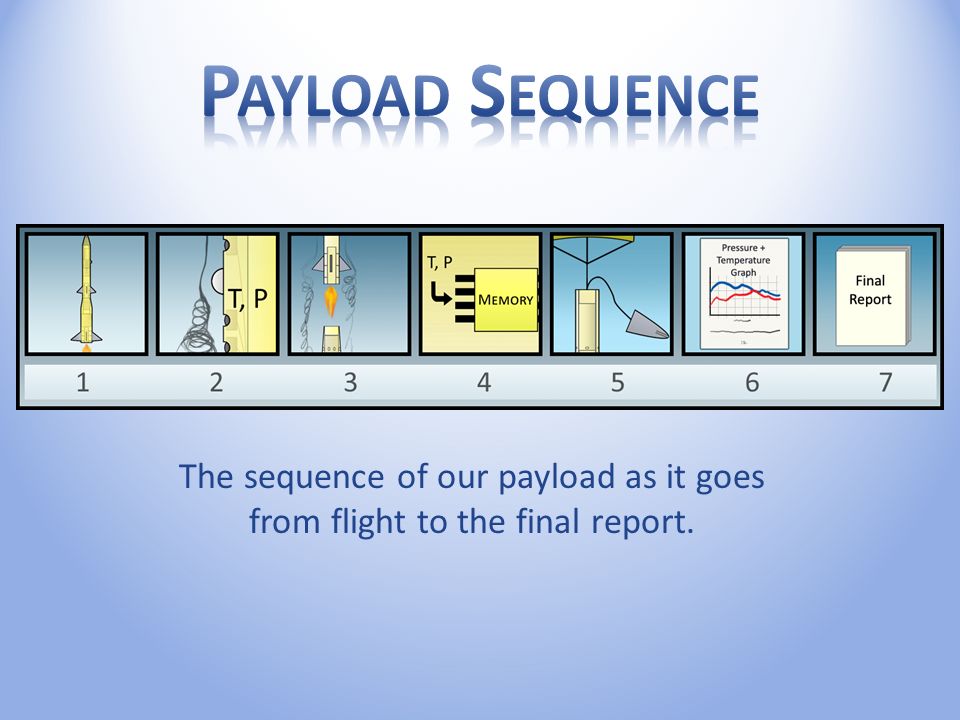 PAYLOAD SEQUENCE

T, P

T, P

MEMORY

Pressure + Temperature Graph

Final Report

1 2 3 4 5 6 7

The sequence of our payload as it goes from flight to the final report.